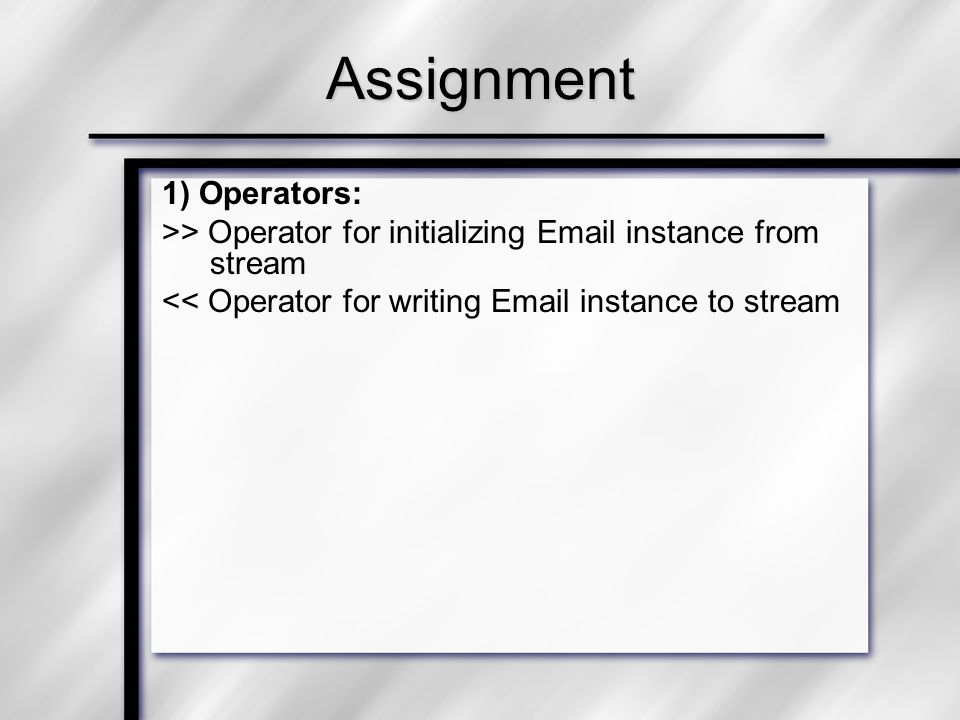 Assignment

1) Operators:
>> Operator for initializing Email instance from stream
<< Operator for writing Email instance to stream